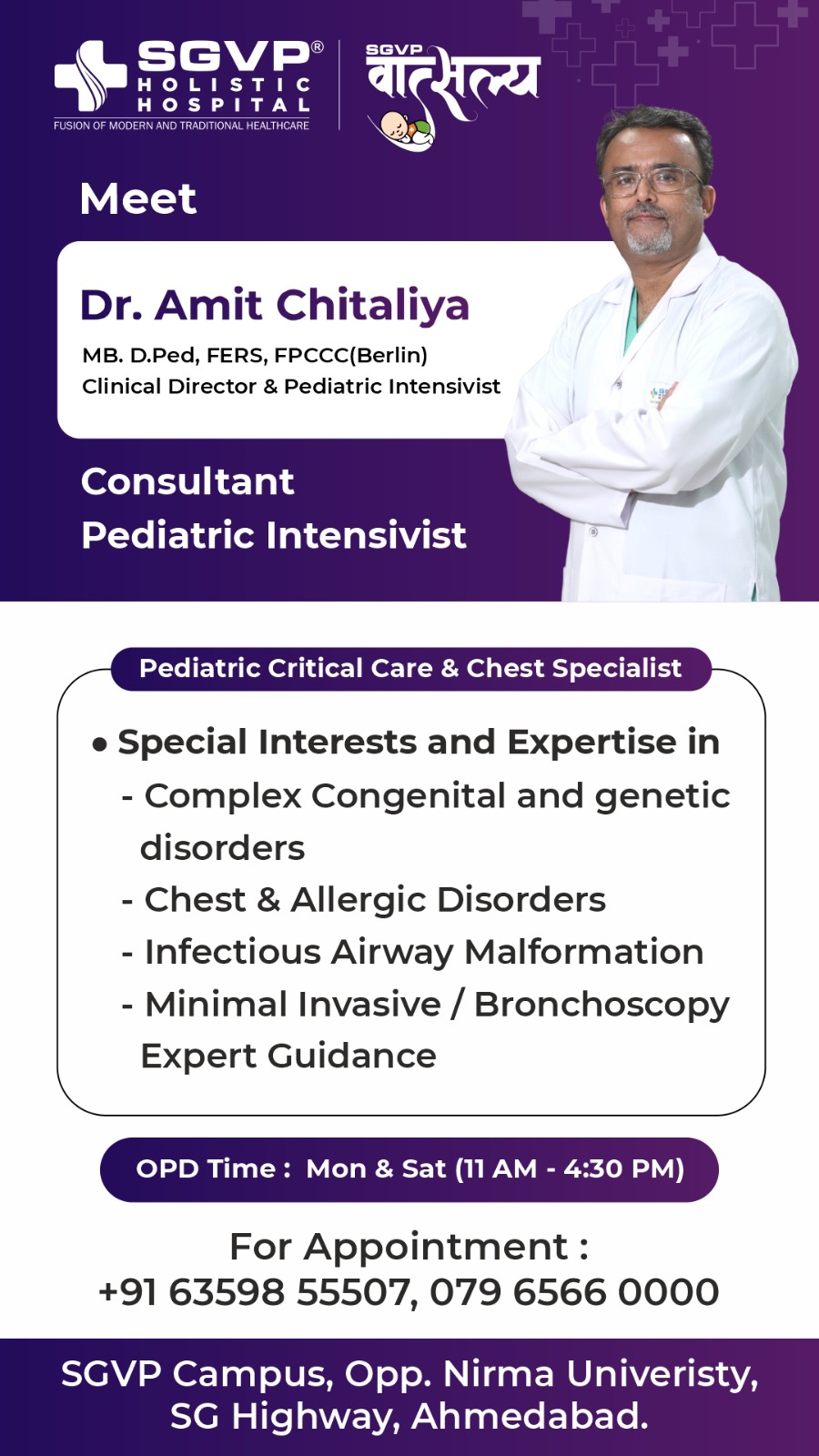 SGVP®
HOLISTIC
HOSPITAL
FUSION OF MODERN AND TRADITIONAL HEALTHCARE

SGVP
वात्सल्य

Meet

Dr. Amit Chitaliya
MB. D.Ped, FERS, FPCCC(Berlin)
Clinical Director & Pediatric Intensivist

Consultant
Pediatric Intensivist

Pediatric Critical Care & Chest Specialist

• Special Interests and Expertise in
- Complex Congenital and genetic disorders
- Chest & Allergic Disorders
- Infectious Airway Malformation
- Minimal Invasive / Bronchoscopy Expert Guidance

OPD Time : Mon & Sat (11 AM - 4:30 PM)

For Appointment :
+91 63598 55507, 079 6566 0000

SGVP Campus, Opp. Nirma Univeristy,
SG Highway, Ahmedabad.